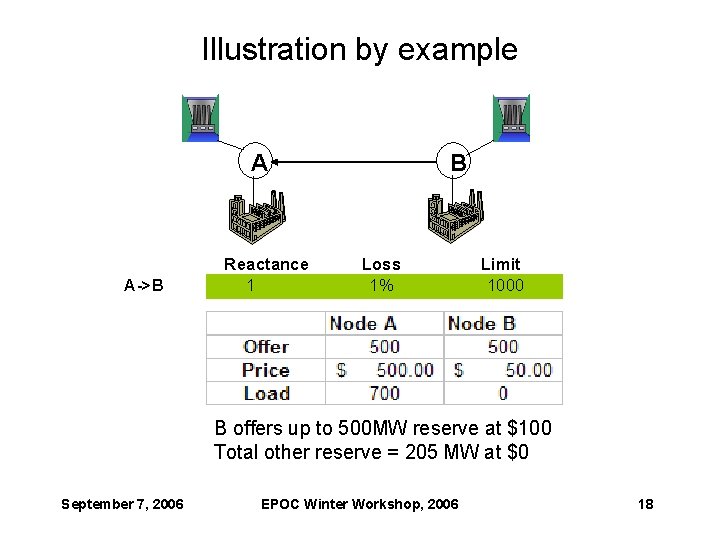 Illustration by example

A

B

| | Reactance | Loss | Limit |
|---|---|---|---|
| A->B | 1 | 1% | 1000 |

| | Node A | Node B |
|---|---|---|
| Offer | 500 | 500 |
| Price | \$ 500.00 | \$ 50.00 |
| Load | 700 | 0 |

B offers up to 500MW reserve at \$100
Total other reserve = 205 MW at \$0

September 7, 2006 EPOC Winter Workshop, 2006 18